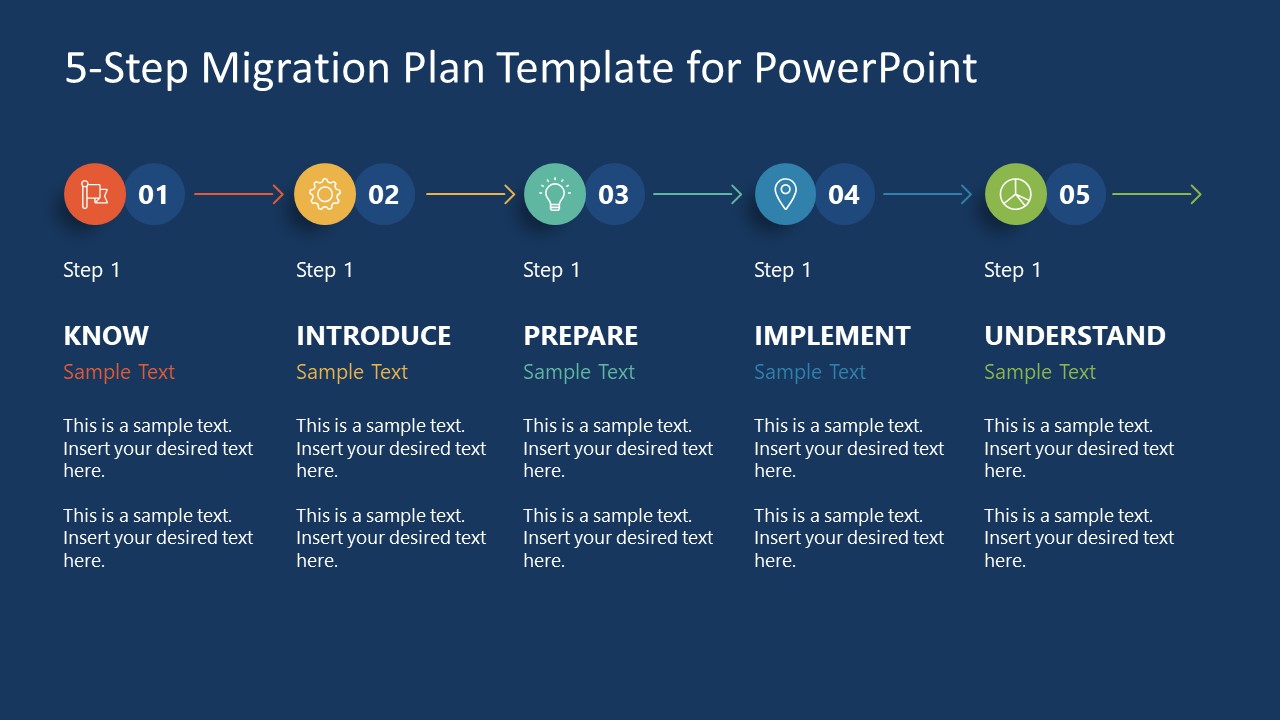 5-Step Migration Plan Template for PowerPoint

01

Step 1

KNOW

Sample Text

This is a sample text. Insert your desired text here.

This is a sample text. Insert your desired text here.

02

Step 1

INTRODUCE

Sample Text

This is a sample text. Insert your desired text here.

This is a sample text. Insert your desired text here.

03

Step 1

PREPARE

Sample Text

This is a sample text. Insert your desired text here.

This is a sample text. Insert your desired text here.

04

Step 1

IMPLEMENT

Sample Text

This is a sample text. Insert your desired text here.

This is a sample text. Insert your desired text here.

05

Step 1

UNDERSTAND

Sample Text

This is a sample text. Insert your desired text here.

This is a sample text. Insert your desired text here.